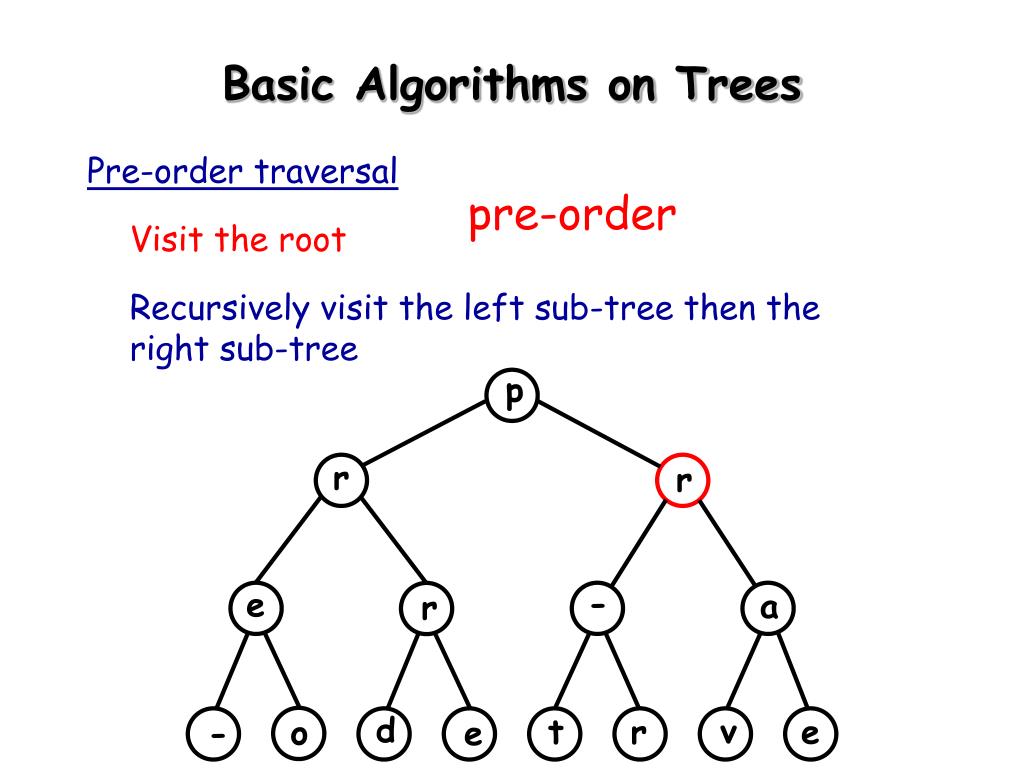 Basic Algorithms on Trees

Pre-order traversal

Visit the root

pre-order

Recursively visit the left sub-tree then the right sub-tree

p
r
r
e
r
-
a
-
o
d
e
t
r
v
e